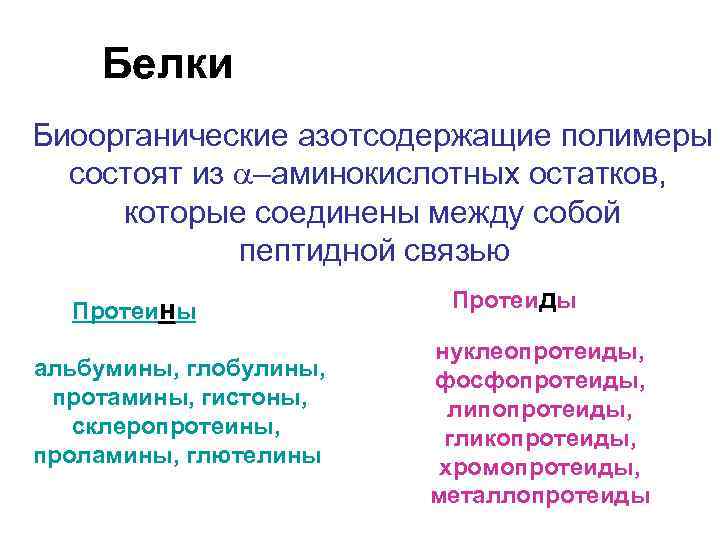 Белки

Биоорганические азотсодержащие полимеры состоят из $\alpha$–аминокислотных остатков, которые соединены между собой пептидной связью

Протеины

альбумины, глобулины, протамины, гистоны, склеропротеины, проламины, глютелины

Протеиды

нуклеопротеиды, фосфопротеиды, липопротеиды, гликопротеиды, хромопротеиды, металлопротеиды